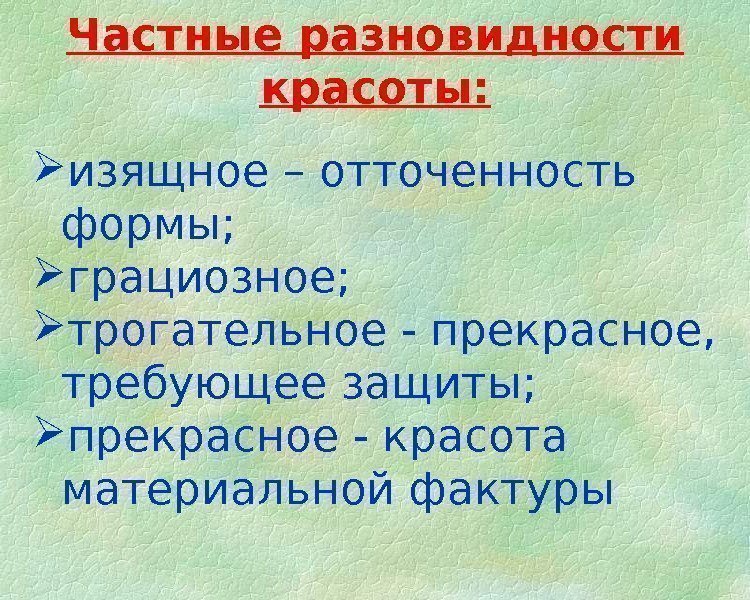 Частные разновидности красоты:

➢изящное – отточенность формы;
➢грациозное;
➢трогательное - прекрасное, требующее защиты;
➢прекрасное - красота материальной фактуры